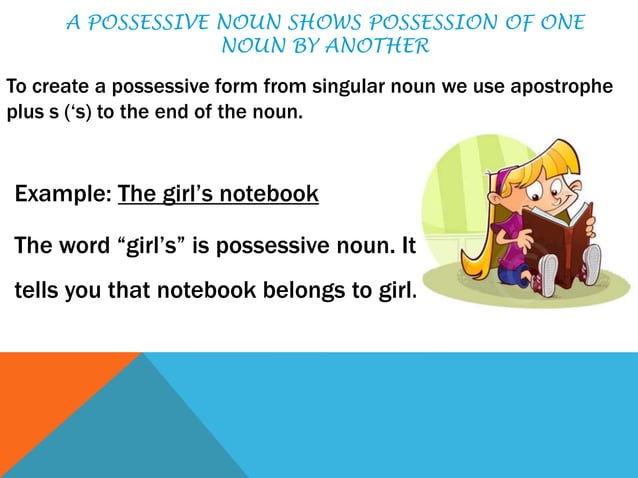 A POSSESSIVE NOUN SHOWS POSSESSION OF ONE NOUN BY ANOTHER

To create a possessive form from singular noun we use apostrophe plus s (‘s) to the end of the noun.

Example: The girl’s notebook

The word “girl’s” is possessive noun. It tells you that notebook belongs to girl.